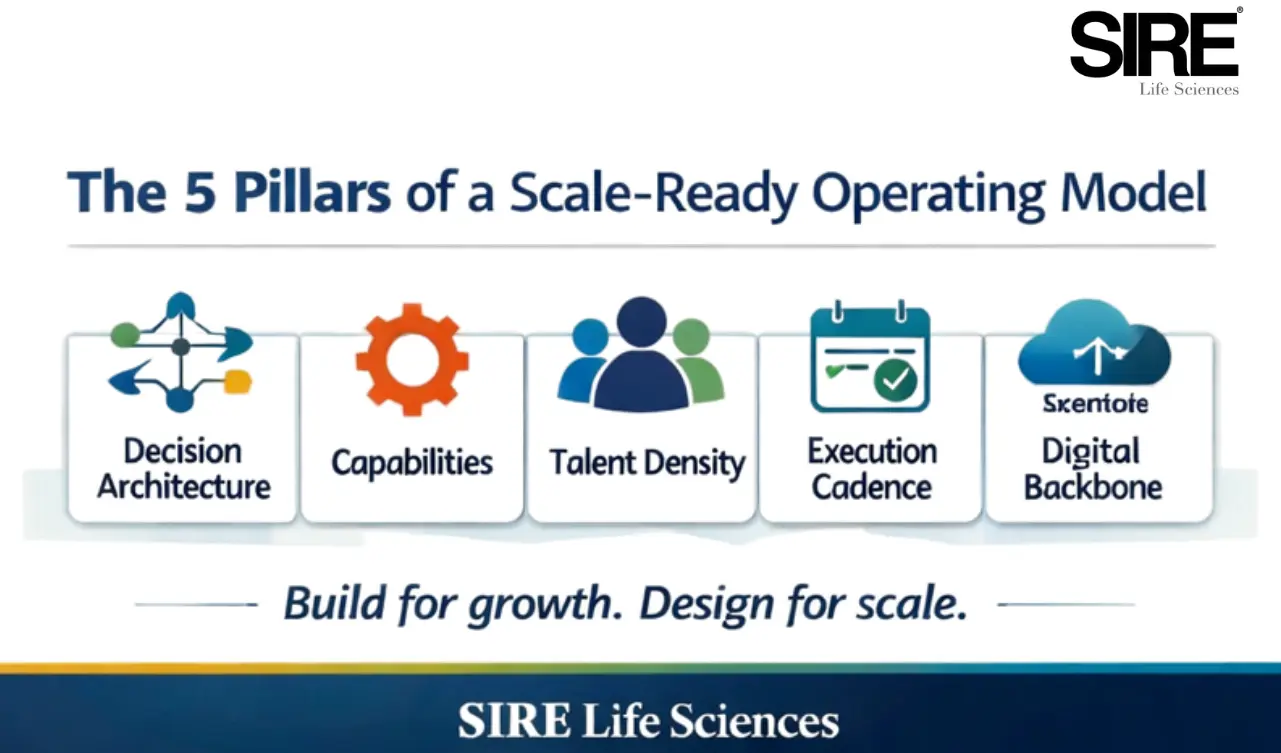 SIRE®
Life Sciences

The 5 Pillars of a Scale-Ready Operating Model

Decision Architecture

Capabilities

Talent Density

Execution Cadence

Sxentote
Digital Backbone

Build for growth. Design for scale.

SIRE Life Sciences